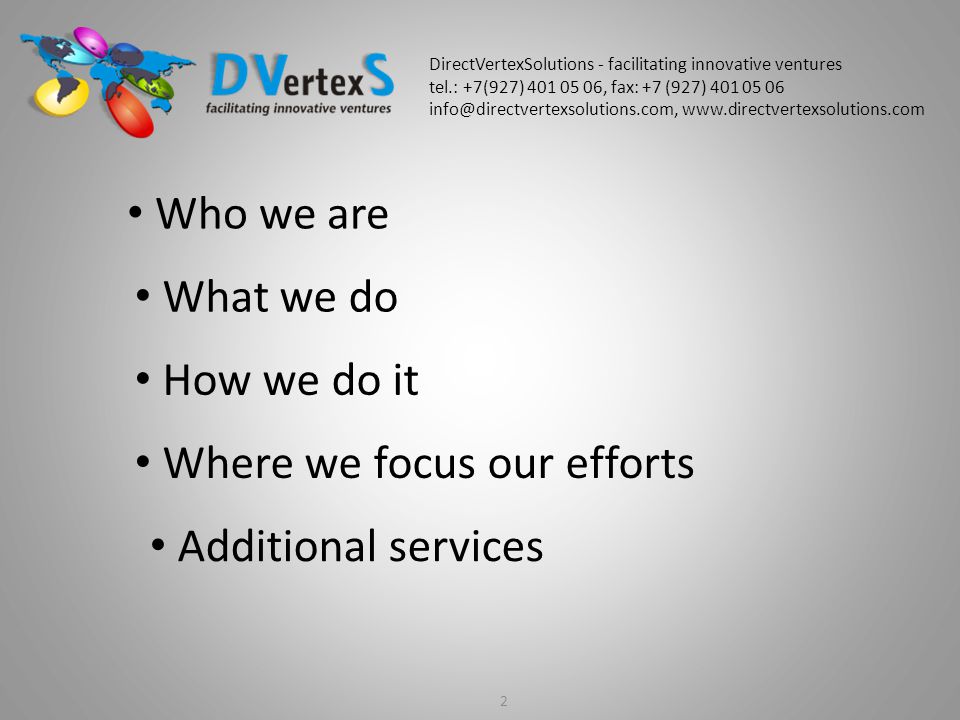 DVertexS
facilitating innovative ventures

DirectVertexSolutions - facilitating innovative ventures
tel.: +7(927) 401 05 06, fax: +7 (927) 401 05 06
info@directvertexsolutions.com, www.directvertexsolutions.com

• Who we are

• What we do

• How we do it

• Where we focus our efforts

• Additional services

2